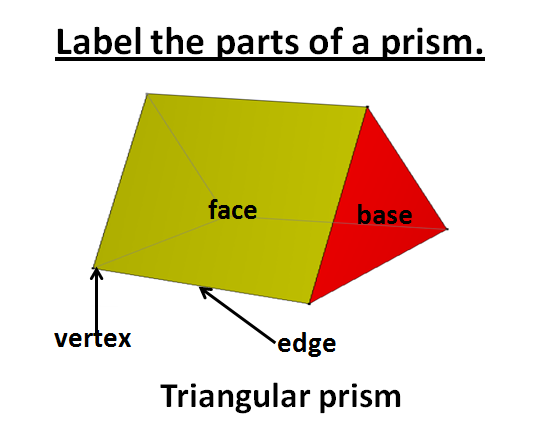 Label the parts of a prism.

face

base

vertex

edge

Triangular prism